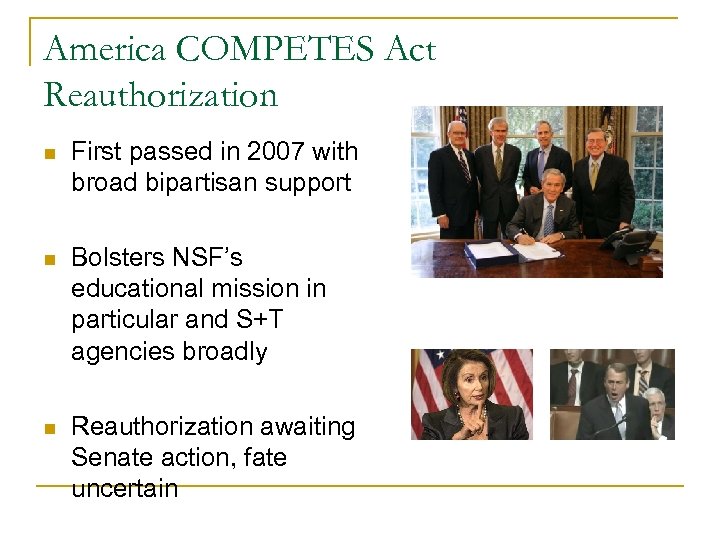 America COMPETES Act Reauthorization

- First passed in 2007 with broad bipartisan support

- Bolsters NSF's educational mission in particular and S+T agencies broadly

- Reauthorization awaiting Senate action, fate uncertain